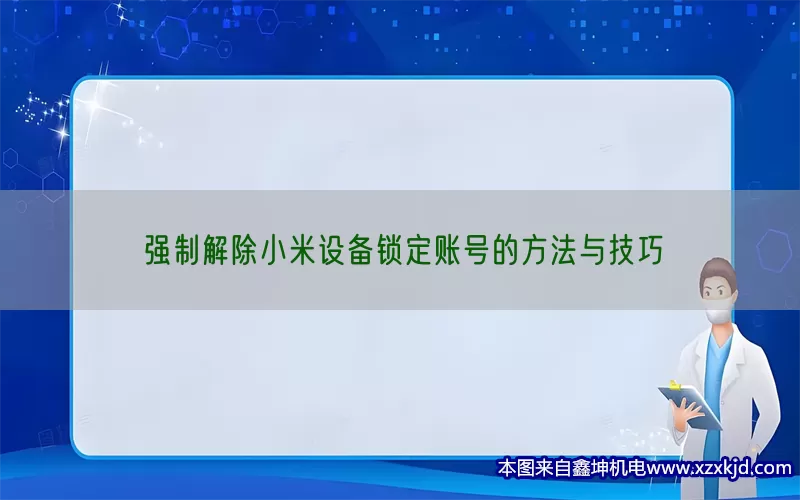 强制解除小米设备锁定账号的方法与技巧

本图来自鑫坤机电www.xzxkjd.com